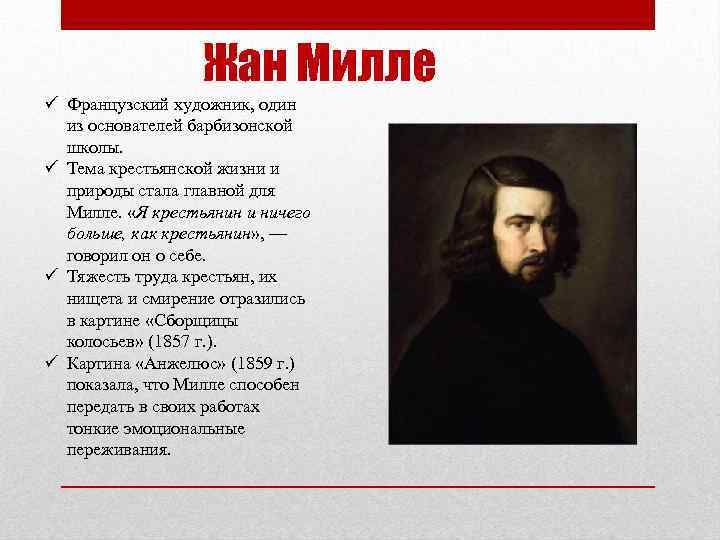 Жан Милле

✓ Французский художник, один из основателей барбизонской школы.
✓ Тема крестьянской жизни и природы стала главной для Милле. «Я крестьянин и ничего больше, как крестьянин», — говорил он о себе.
✓ Тяжесть труда крестьян, их нищета и смирение отразились в картине «Сборщицы колосьев» (1857 г.).
✓ Картина «Анжелюс» (1859 г.) показала, что Милле способен передать в своих работах тонкие эмоциональные переживания.